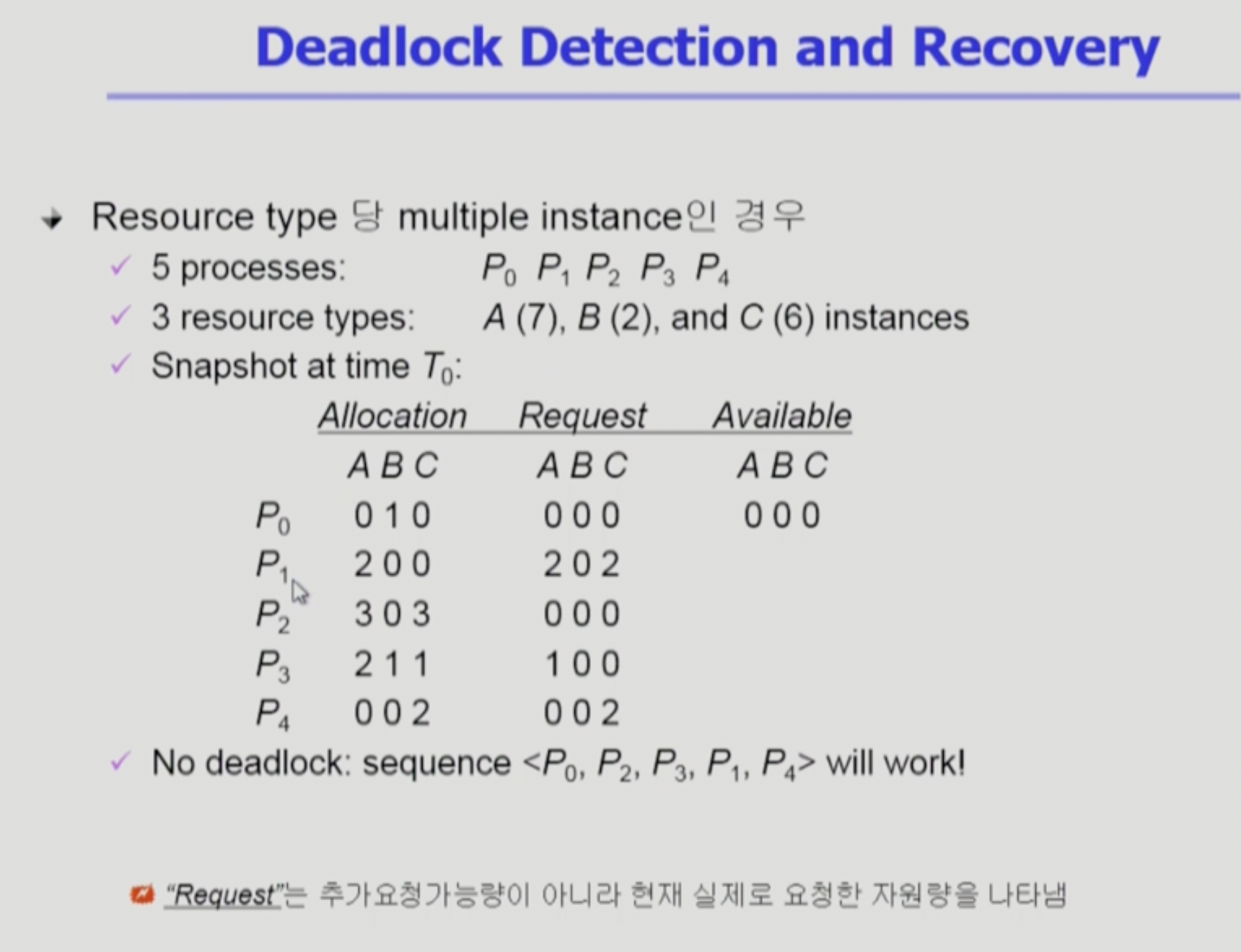 Deadlock Detection and Recovery

Resource type 당 multiple instance인 경우

5 processes: $P_0$ $P_1$ $P_2$ $P_3$ $P_4$

3 resource types: $A$ (7), $B$ (2), and $C$ (6) instances

Snapshot at time $T_0$:

| | Allocation | Request | Available |
|---|---|---|---|
| | A B C | A B C | A B C |
| $P_0$ | 0 1 0 | 0 0 0 | 0 0 0 |
| $P_1$ | 2 0 0 | 2 0 2 | |
| $P_2$ | 3 0 3 | 0 0 0 | |
| $P_3$ | 2 1 1 | 1 0 0 | |
| $P_4$ | 0 0 2 | 0 0 2 | |

No deadlock: sequence <$P_0$, $P_2$, $P_3$, $P_1$, $P_4$> will work!

"Request"는 추가요청가능량이 아니라 현재 실제로 요청한 자원량을 나타냄